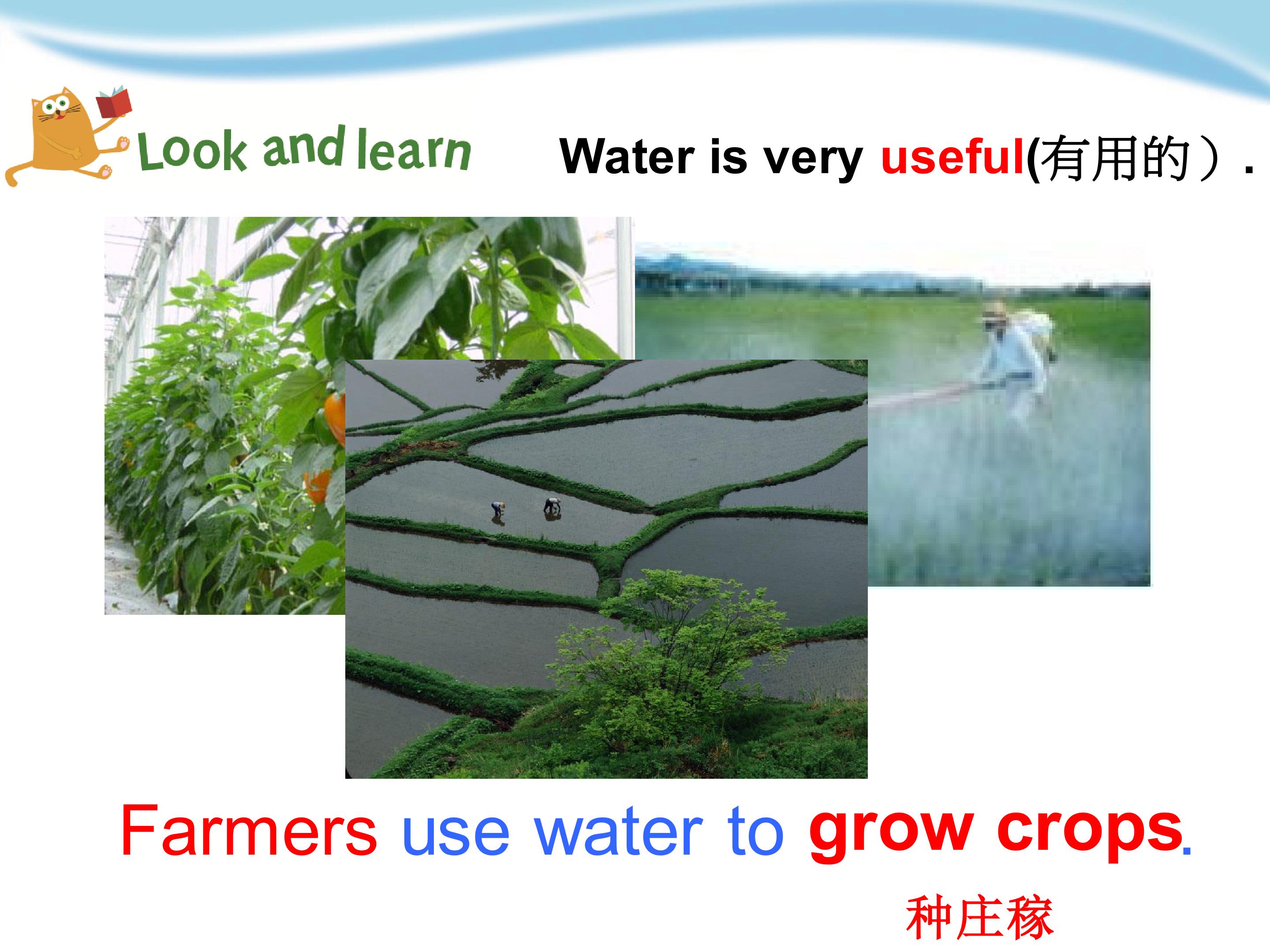 Look and learn

Water is very useful(有用的）.

Farmers use water to grow crops.

种庄稼